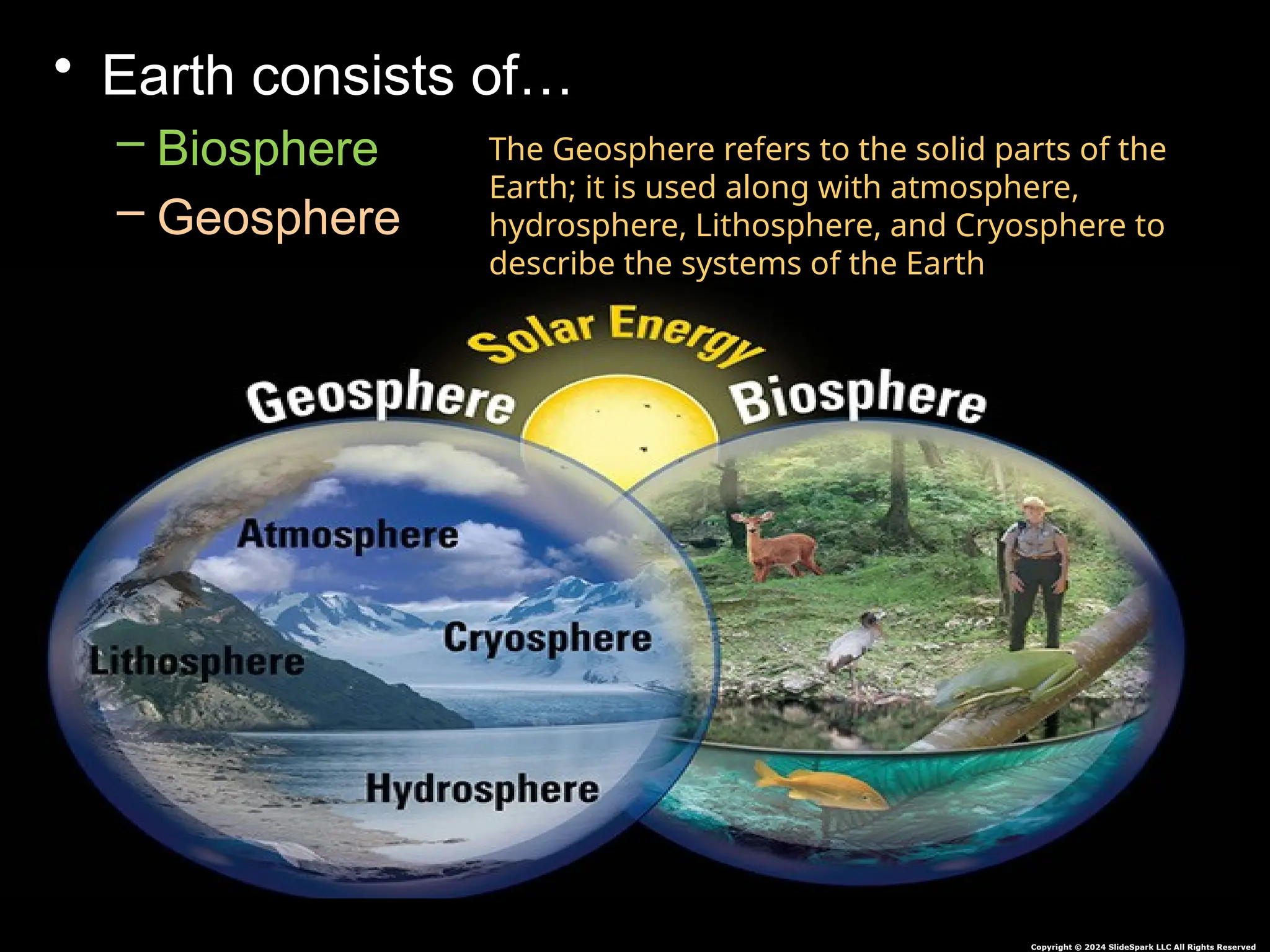 • Earth consists of…

– Biosphere

– Geosphere

The Geosphere refers to the solid parts of the Earth; it is used along with atmosphere, hydrosphere, Lithosphere, and Cryosphere to describe the systems of the Earth

Solar Energy

Geosphere

Biosphere

Atmosphere

Cryosphere

Lithosphere

Hydrosphere

Copyright © 2024 SlideSpark LLC All Rights Reserved